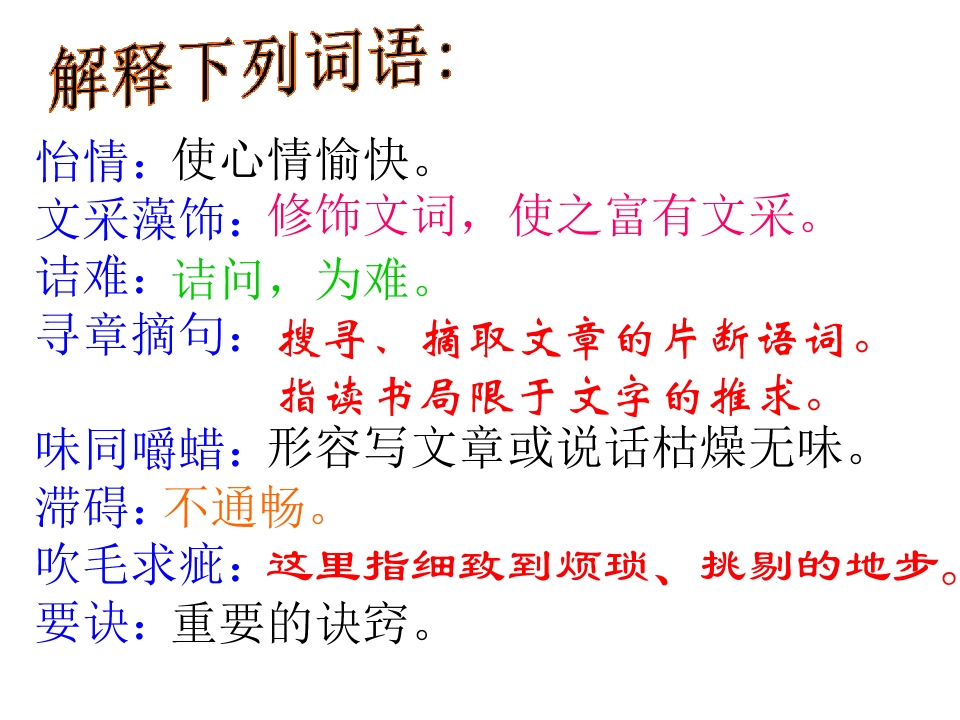 解释下列词语：

怡情：使心情愉快。
文采藻饰：修饰文词，使之富有文采。
诘难：诘问，为难。
寻章摘句：搜寻、摘取文章的片断语词。指读书局限于文字的推求。
味同嚼蜡：形容写文章或说话枯燥无味。
滞碍：不通畅。
吹毛求疵：这里指细致到烦琐、挑剔的地步。
要诀：重要的诀窍。